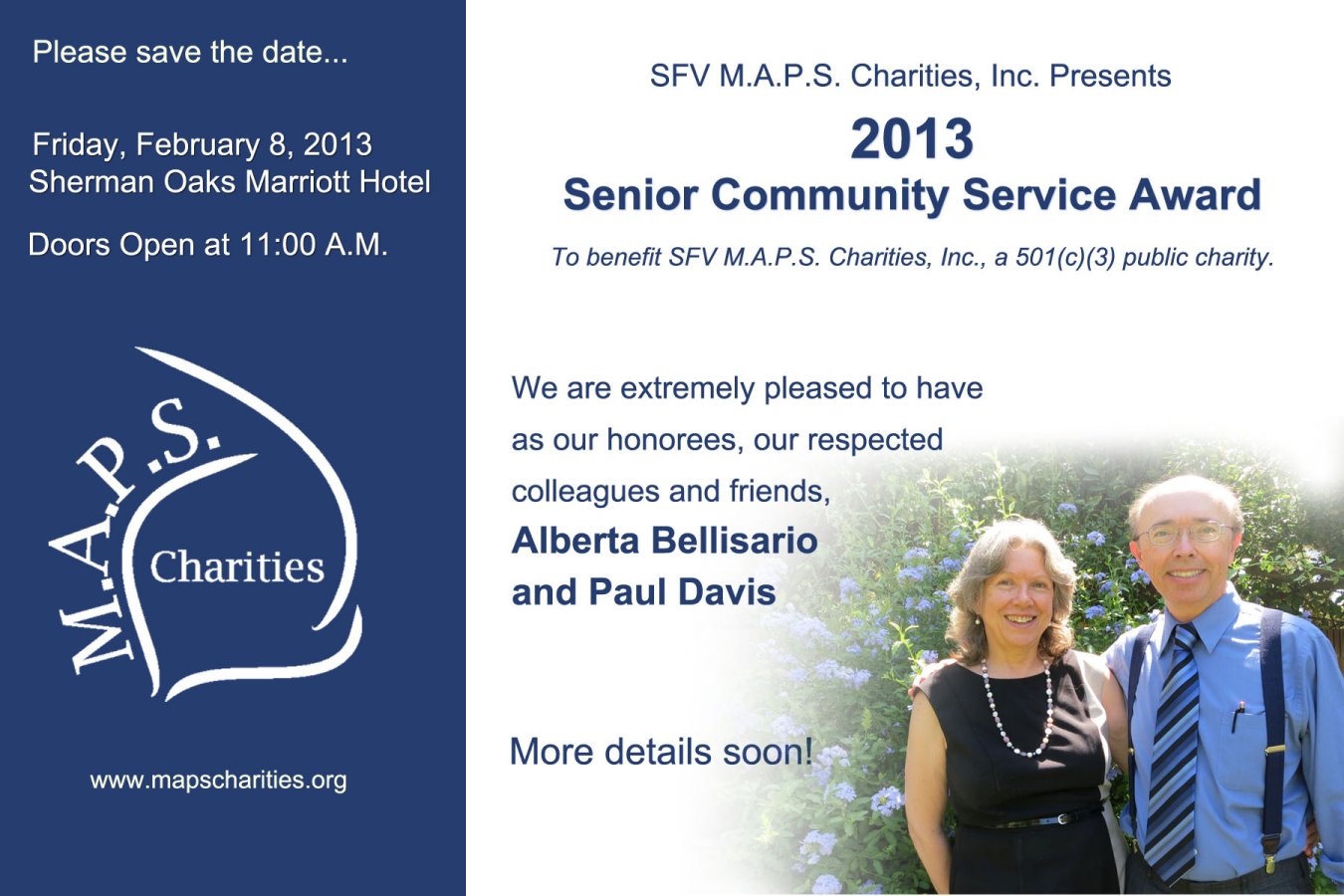 Please save the date...

Friday, February 8, 2013
Sherman Oaks Marriott Hotel

Doors Open at 11:00 A.M.

M.A.P.S.
Charities

www.mapscharities.org

SFV M.A.P.S. Charities, Inc. Presents

2013
Senior Community Service Award

To benefit SFV M.A.P.S. Charities, Inc., a 501(c)(3) public charity.

We are extremely pleased to have as our honorees, our respected colleagues and friends,
Alberta Bellisario
and Paul Davis

More details soon!